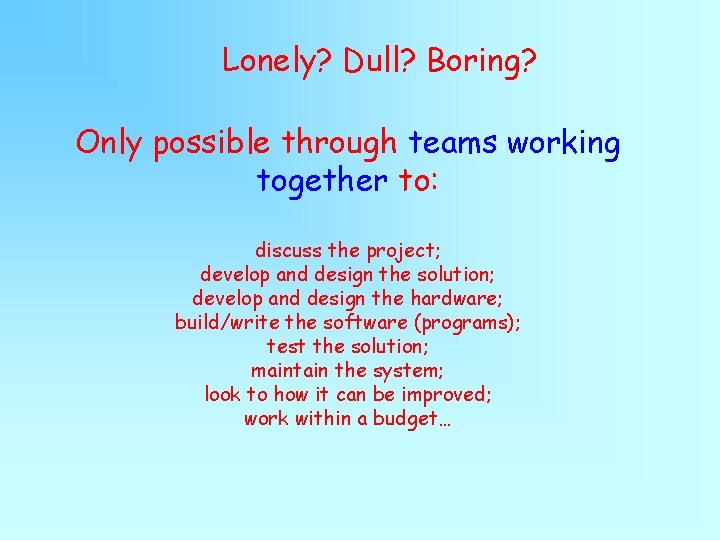 Lonely? Dull? Boring?

Only possible through teams working together to:

discuss the project;
develop and design the solution;
develop and design the hardware;
build/write the software (programs);
test the solution;
maintain the system;
look to how it can be improved;
work within a budget…